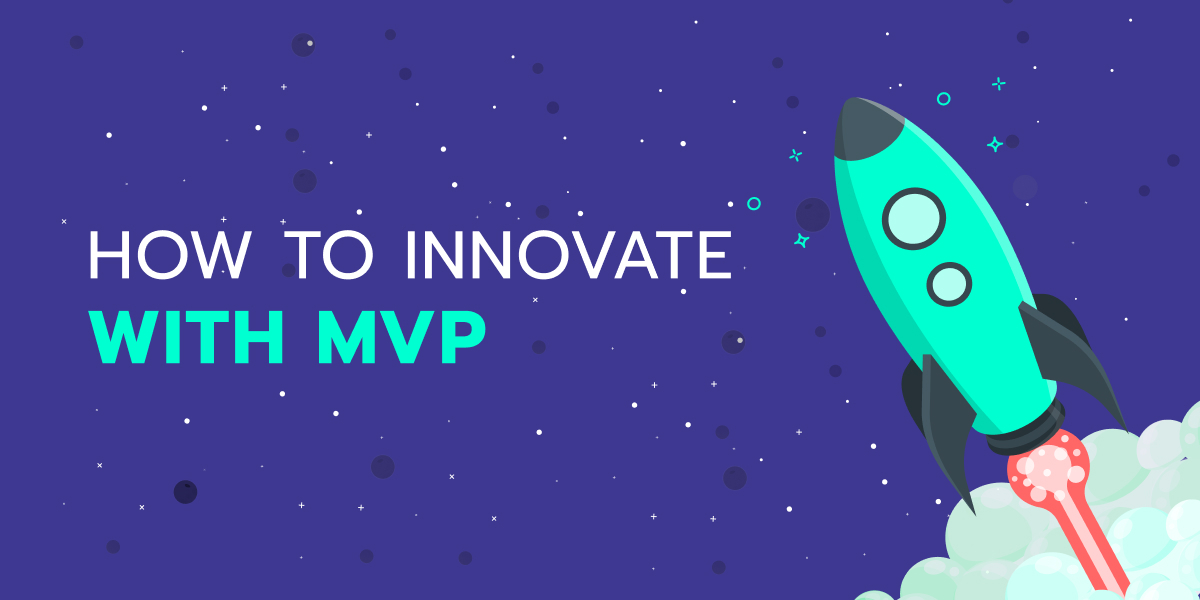 HOW TO INNOVATE
WITH MVP